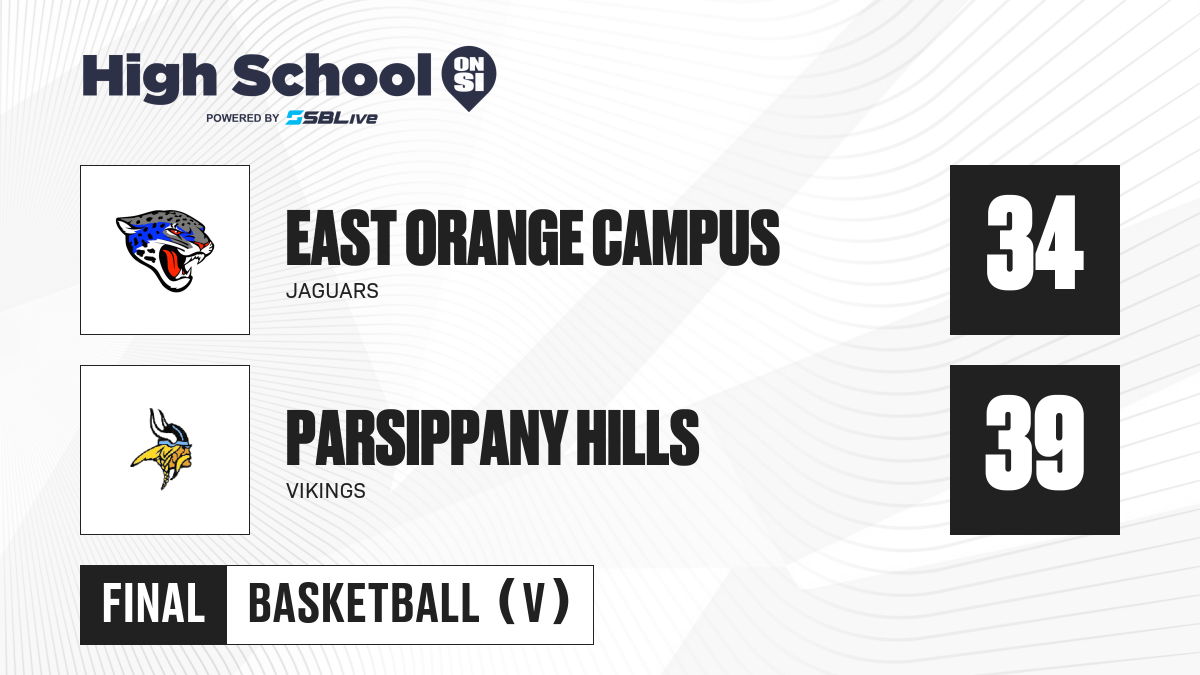 High School ON SI
POWERED BY SBLive

EAST ORANGE CAMPUS
JAGUARS
34

PARSIPPANY HILLS
VIKINGS
39

FINAL BASKETBALL (V)